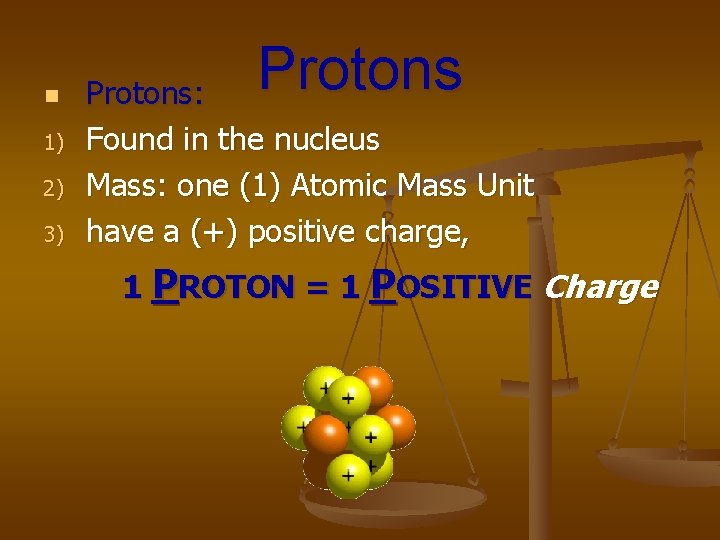 Protons

Protons:

1) Found in the nucleus
2) Mass: one (1) Atomic Mass Unit
3) have a (+) positive charge,

1 PROTON = 1 POSITIVE Charge

+ + + + + + +